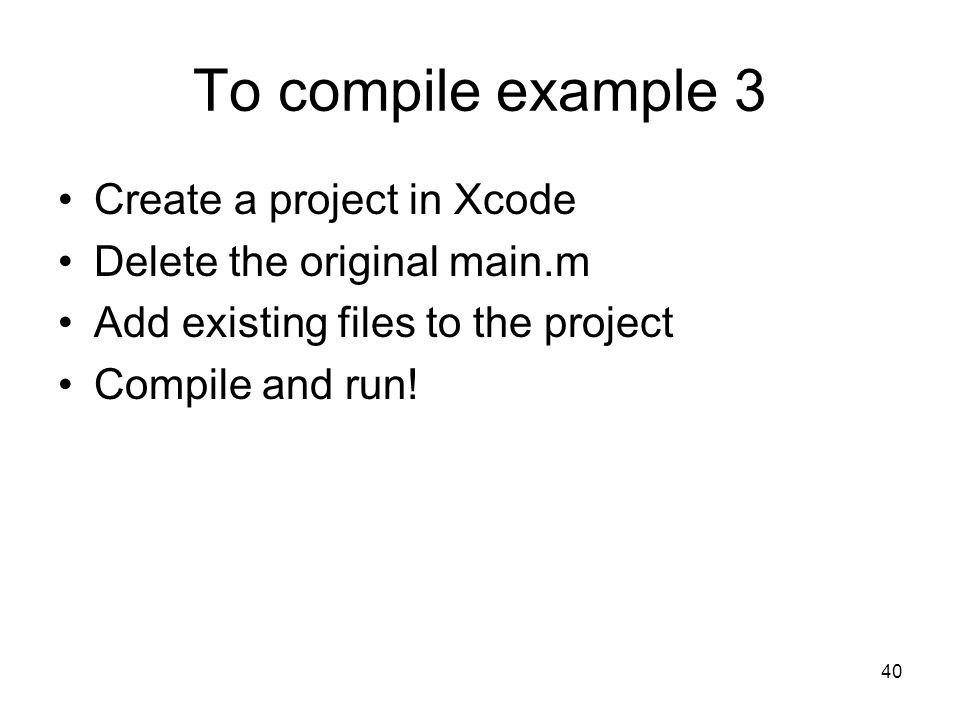 To compile example 3

• Create a project in Xcode
• Delete the original main.m
• Add existing files to the project
• Compile and run!

40